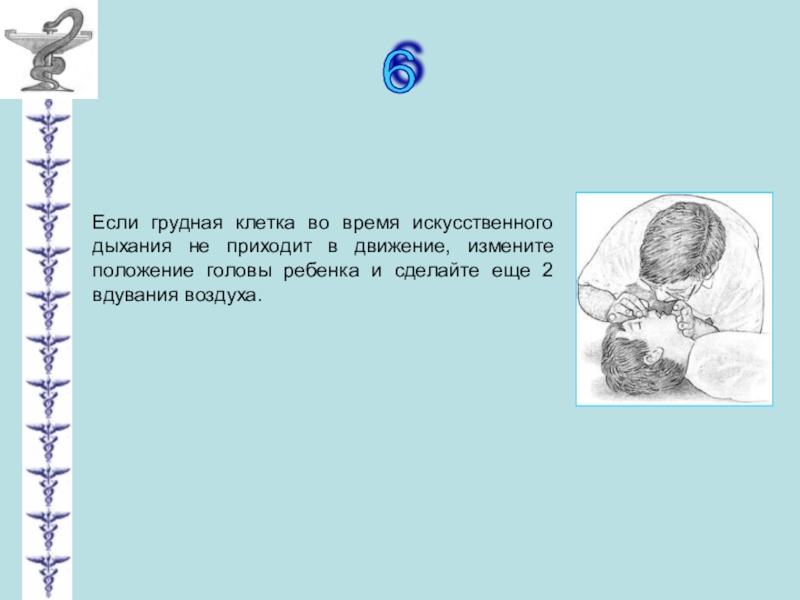 6

Если грудная клетка во время искусственного дыхания не приходит в движение, измените положение головы ребенка и сделайте еще 2 вдувания воздуха.